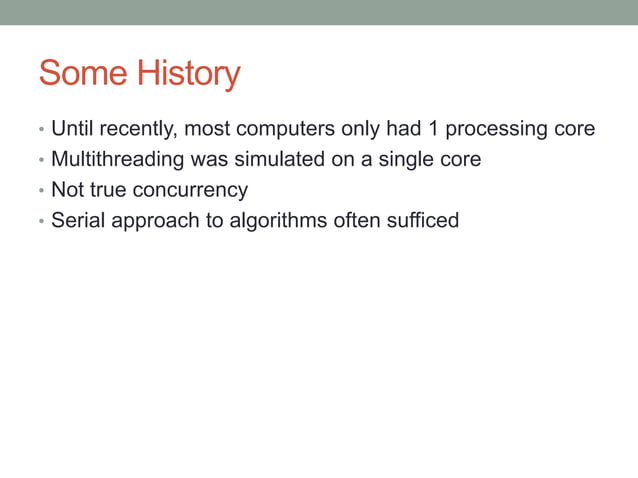 Some History

• Until recently, most computers only had 1 processing core
• Multithreading was simulated on a single core
• Not true concurrency
• Serial approach to algorithms often sufficed